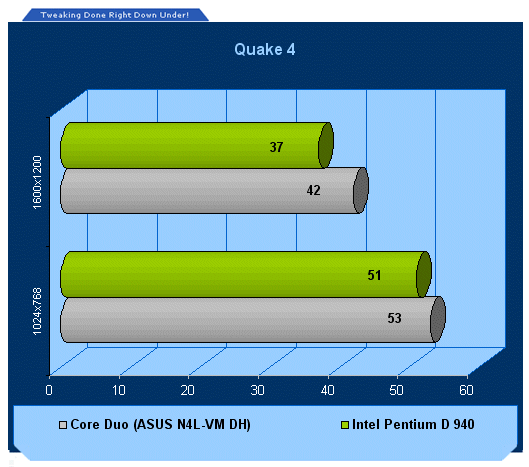 Tweaking Done Right Down Under!

Quake 4

1600x1200
37
42

1024x768
51
53

0 10 20 30 40 50 60

Core Duo (ASUS N4L-VM DH)
Intel Pentium D 940